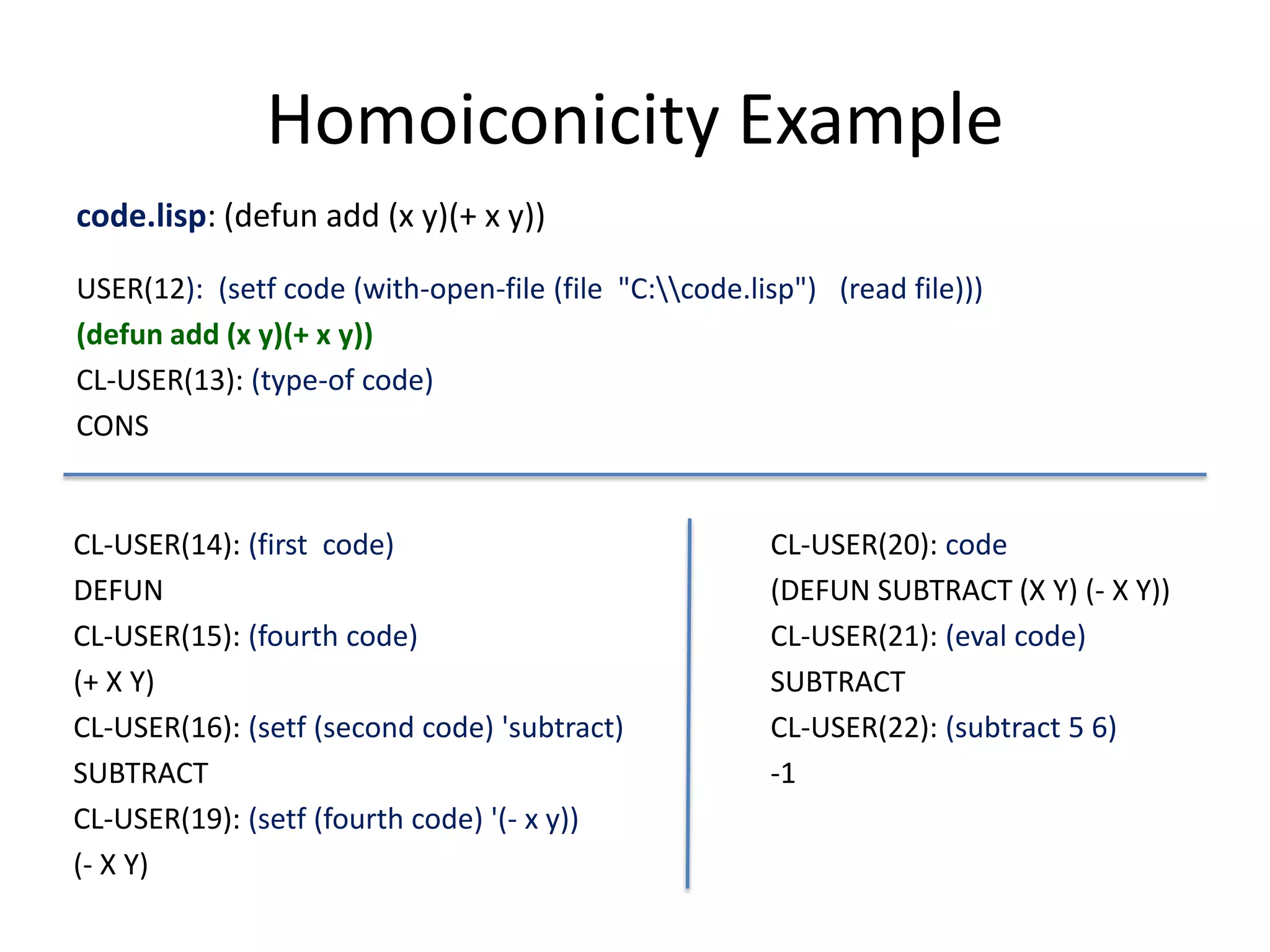 Homoiconicity Example

code.lisp: (defun add (x y)(+ x y))

USER(12): (setf code (with-open-file (file "C:\\code.lisp") (read file)))
(defun add (x y)(+ x y))
CL-USER(13): (type-of code)
CONS

CL-USER(14): (first code)
DEFUN
CL-USER(15): (fourth code)
(+ X Y)
CL-USER(16): (setf (second code) 'subtract)
SUBTRACT
CL-USER(19): (setf (fourth code) '(- x y))
(- X Y)

CL-USER(20): code
(DEFUN SUBTRACT (X Y) (- X Y))
CL-USER(21): (eval code)
SUBTRACT
CL-USER(22): (subtract 5 6)
-1